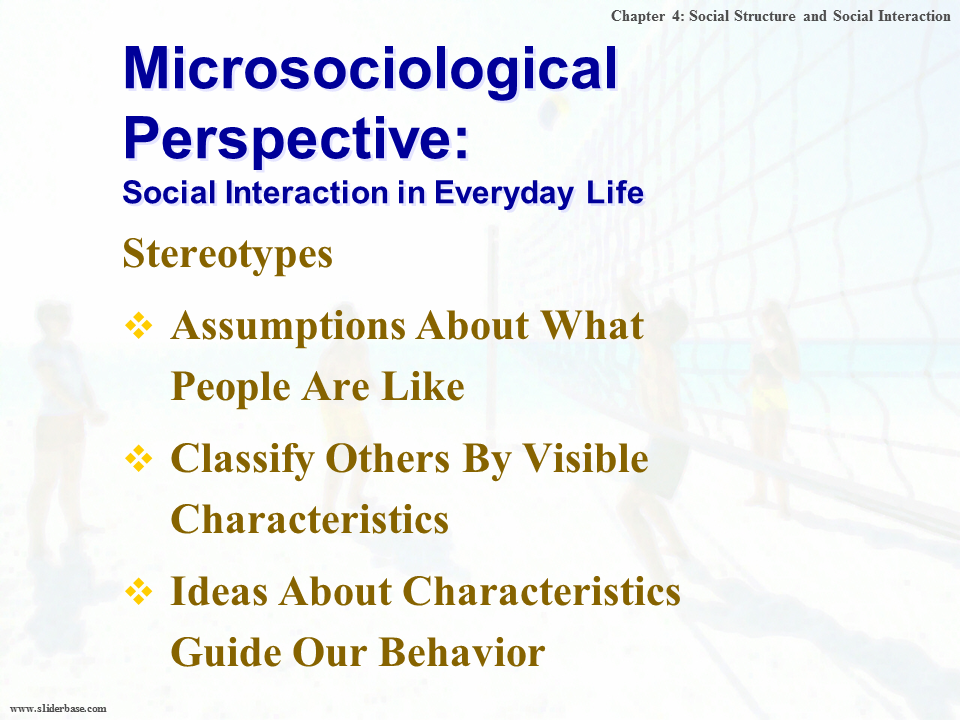 Chapter 4: Social Structure and Social Interaction

Microsociological Perspective:
Social Interaction in Everyday Life

Stereotypes

❖ Assumptions About What People Are Like

❖ Classify Others By Visible Characteristics

❖ Ideas About Characteristics Guide Our Behavior

www.sliderbase.com